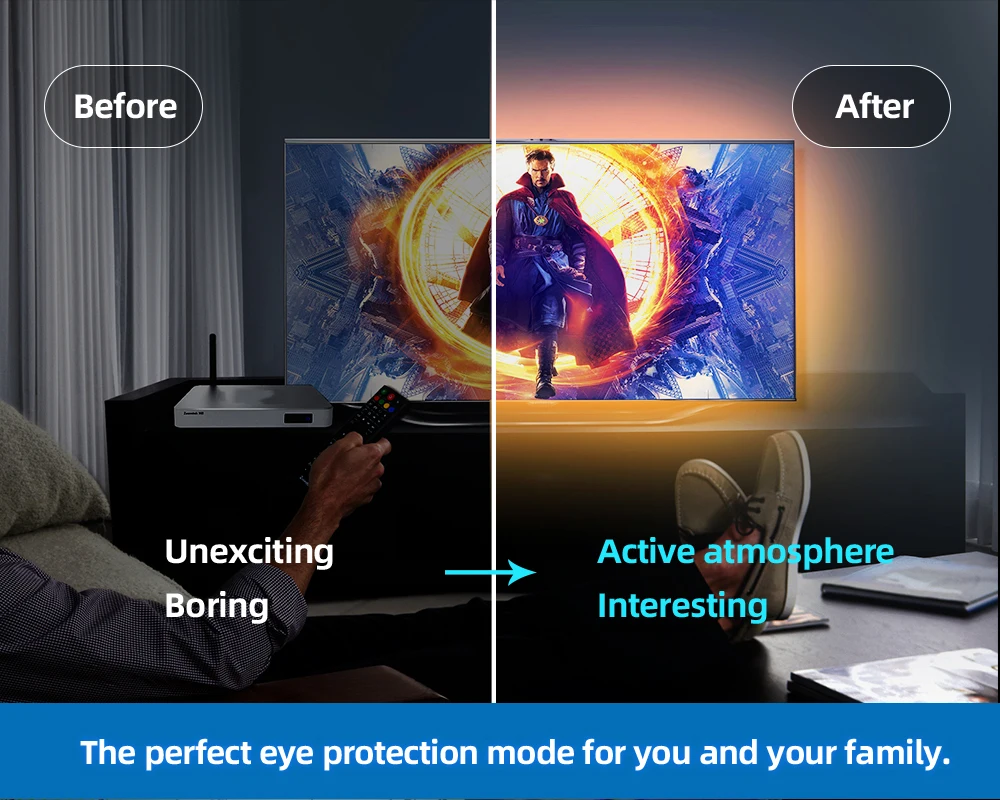 Before

After

Unexciting
Boring

Active atmosphere
Interesting

The perfect eye protection mode for you and your family.